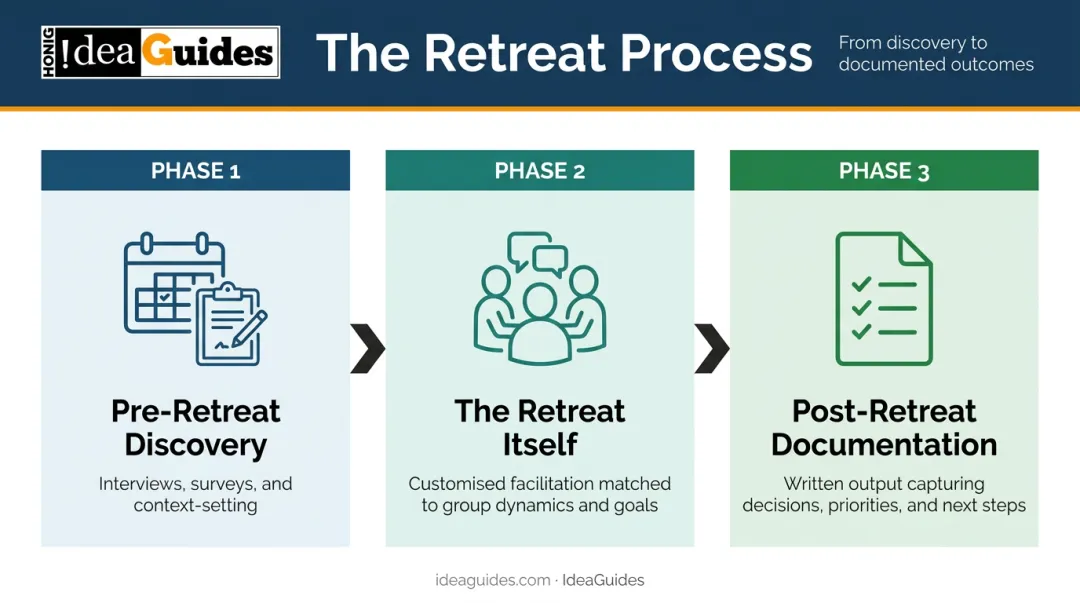 HONIG !dea Guides

The Retreat Process

From discovery to documented outcomes

PHASE 1

Pre-Retreat Discovery

Interviews, surveys, and context-setting

PHASE 2

The Retreat Itself

Customised facilitation matched to group dynamics and goals

PHASE 3

Post-Retreat Documentation

Written output capturing decisions, priorities, and next steps

ideaguides.com · IdeaGuides